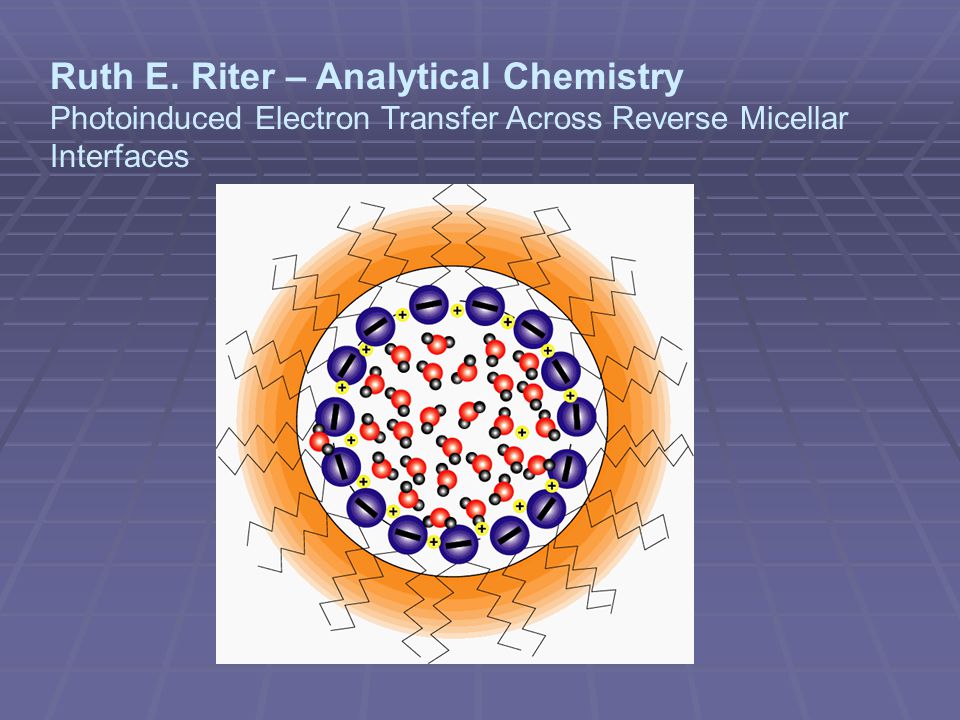 Ruth E. Riter – Analytical Chemistry
Photoinduced Electron Transfer Across Reverse Micellar Interfaces